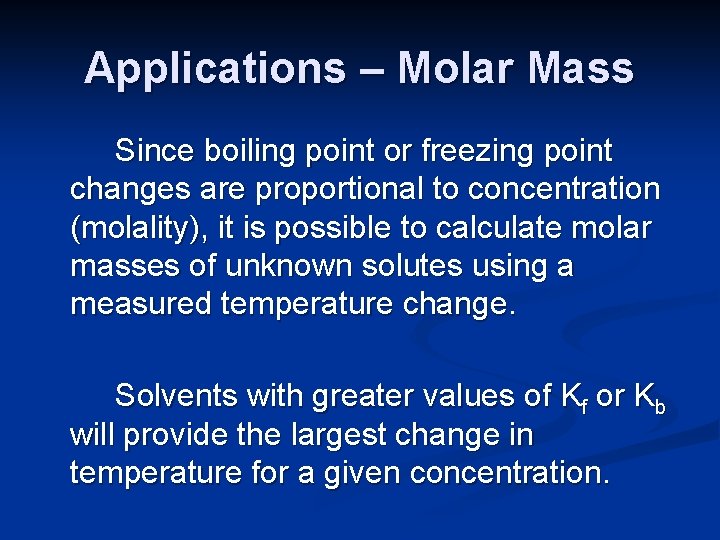 Applications – Molar Mass

Since boiling point or freezing point changes are proportional to concentration (molality), it is possible to calculate molar masses of unknown solutes using a measured temperature change.

Solvents with greater values of $K_f$ or $K_b$ will provide the largest change in temperature for a given concentration.